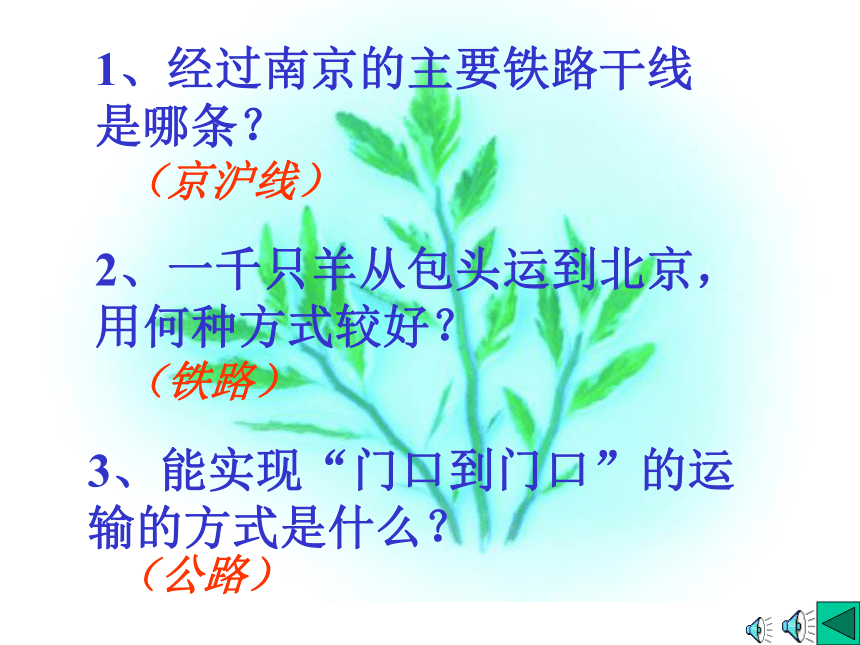 1、经过南京的主要铁路干线是哪条？

（京沪线）

2、一千只羊从包头运到北京，用何种方式较好？

（铁路）

3、能实现“门口到门口”的运输的方式是什么？

（公路）